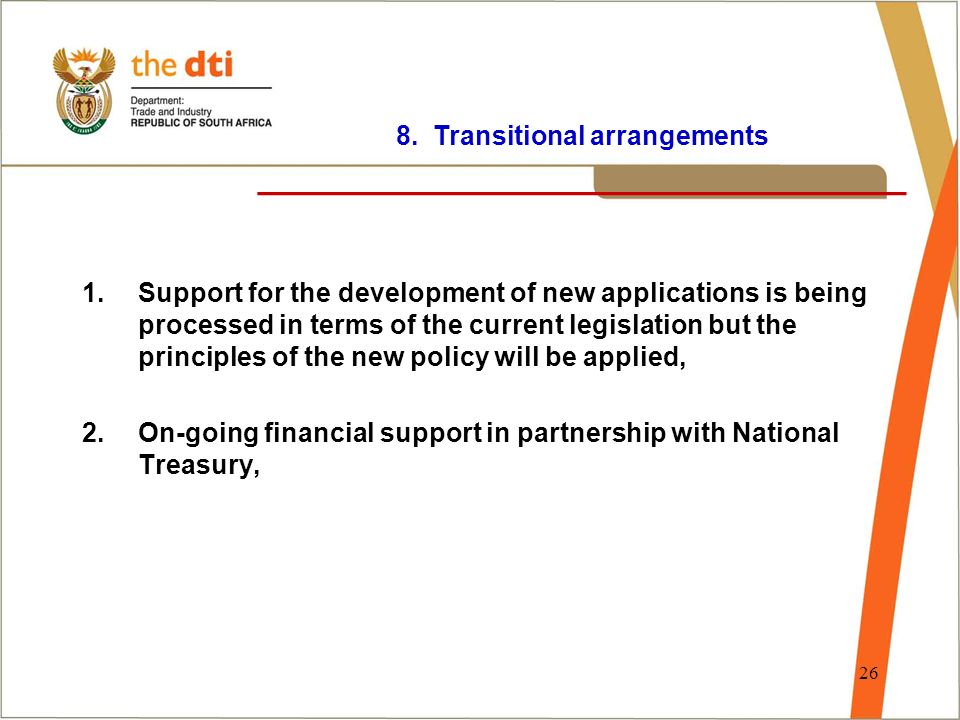 the dti

Department:
Trade and Industry
REPUBLIC OF SOUTH AFRICA

8. Transitional arrangements

1. Support for the development of new applications is being processed in terms of the current legislation but the principles of the new policy will be applied,

2. On-going financial support in partnership with National Treasury,

26